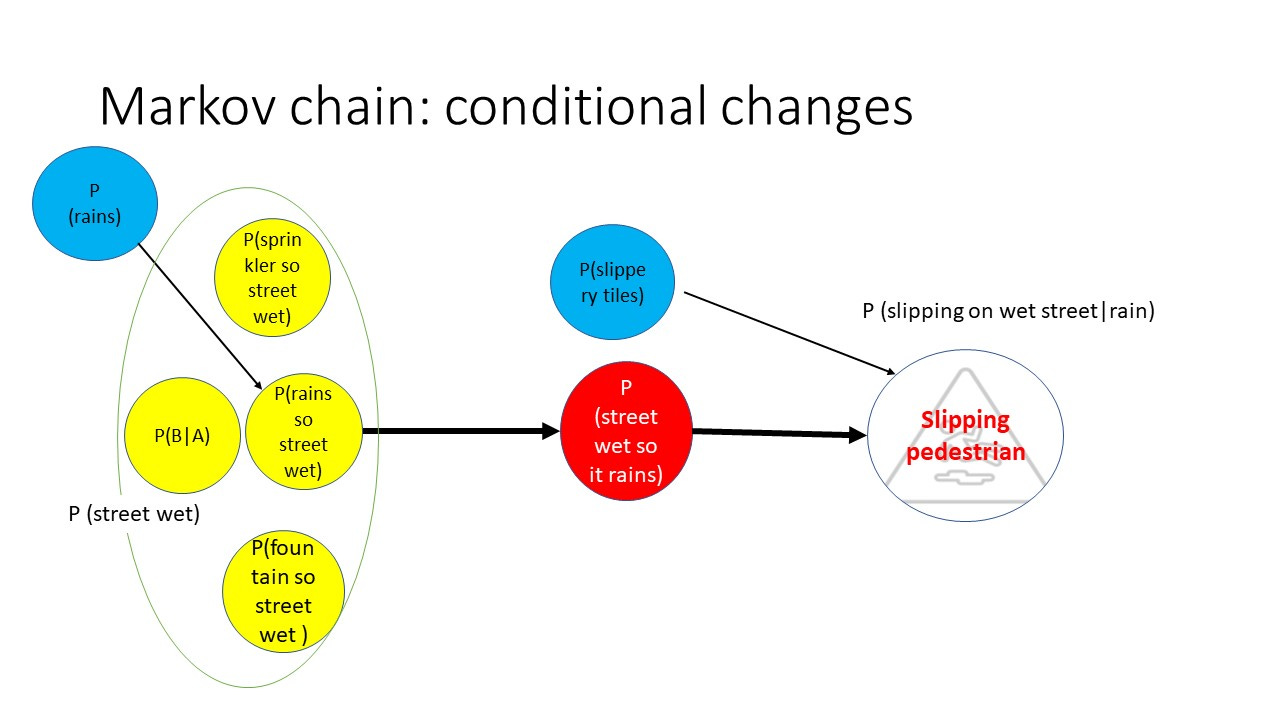 Markov chain: conditional changes

P (rains)

P(sprinkler so street wet)

P(B|A)

P(rains so street wet)

P (street wet)

P(fountain so street wet )

P(slippery tiles)

P (street wet so it rains)

P (slipping on wet street|rain)

Slipping pedestrian